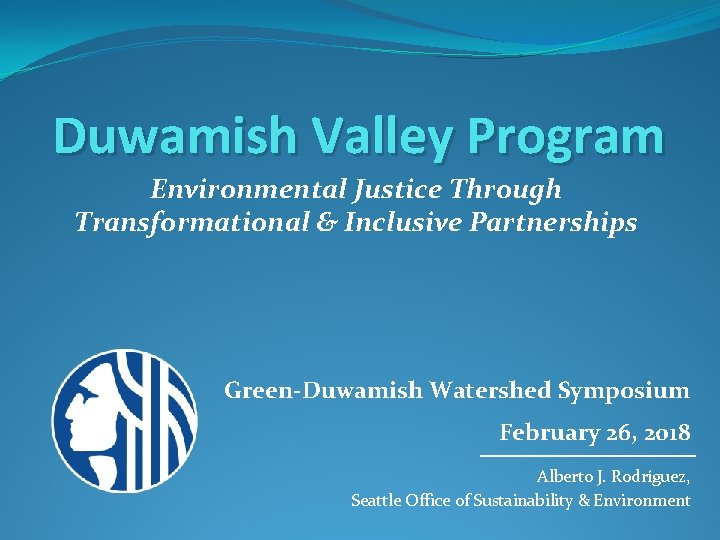 Duwamish Valley Program

Environmental Justice Through Transformational & Inclusive Partnerships

Green-Duwamish Watershed Symposium

February 26, 2018

Alberto J. Rodríguez,
Seattle Office of Sustainability & Environment